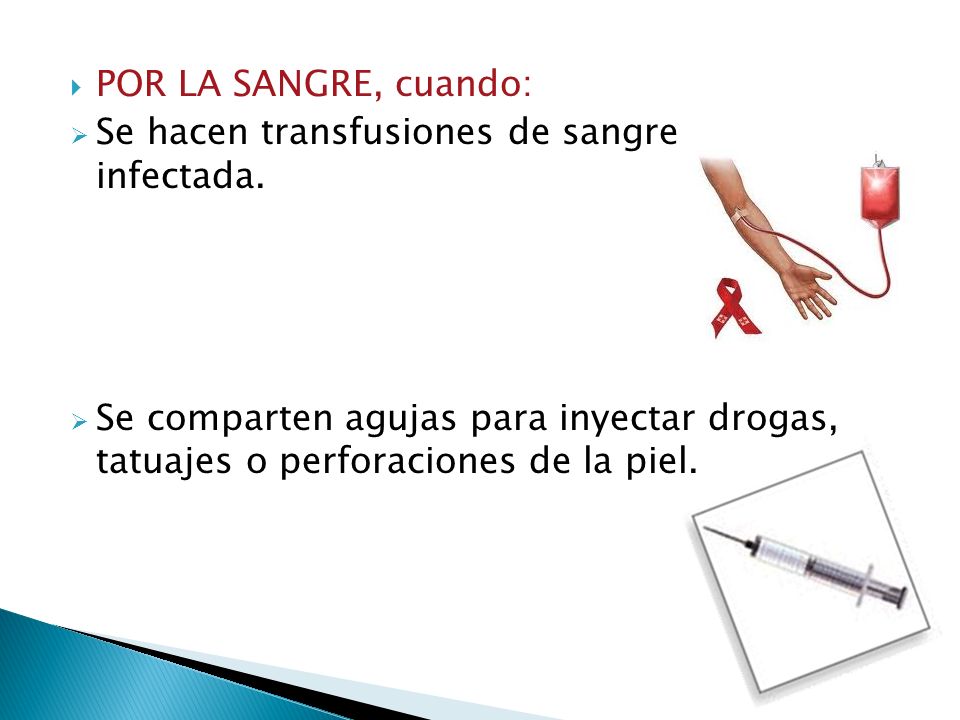 POR LA SANGRE, cuando:

Se hacen transfusiones de sangre infectada.

Se comparten agujas para inyectar drogas, tatuajes o perforaciones de la piel.